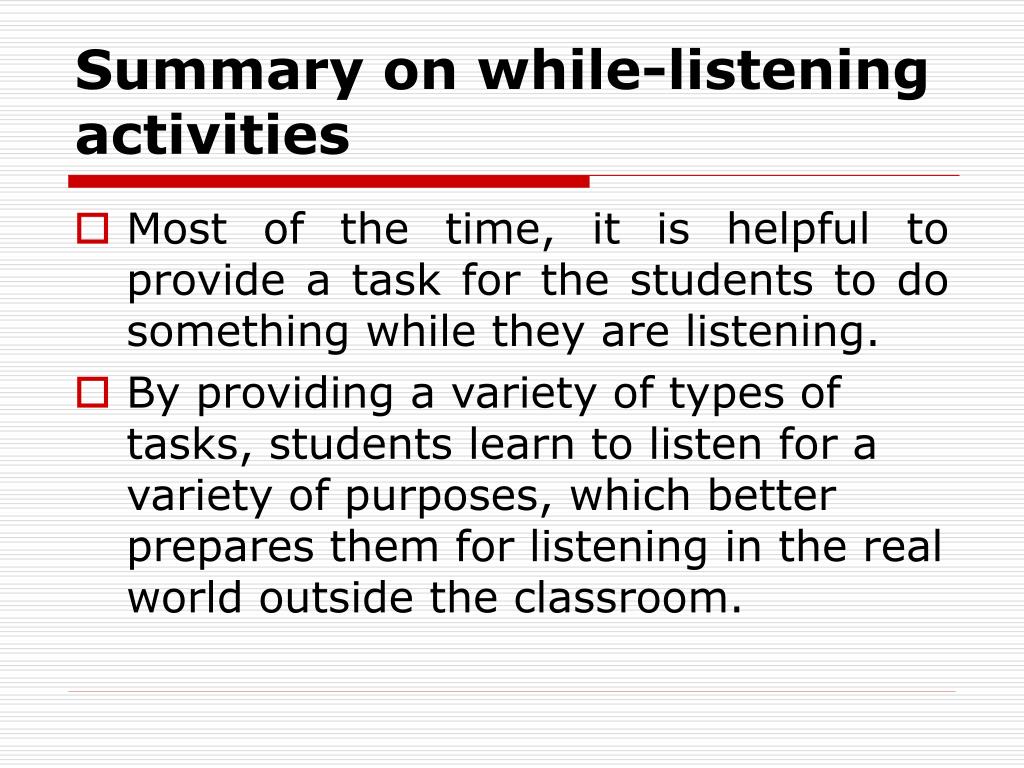 Summary on while-listening activities

Most of the time, it is helpful to provide a task for the students to do something while they are listening.

By providing a variety of types of tasks, students learn to listen for a variety of purposes, which better prepares them for listening in the real world outside the classroom.